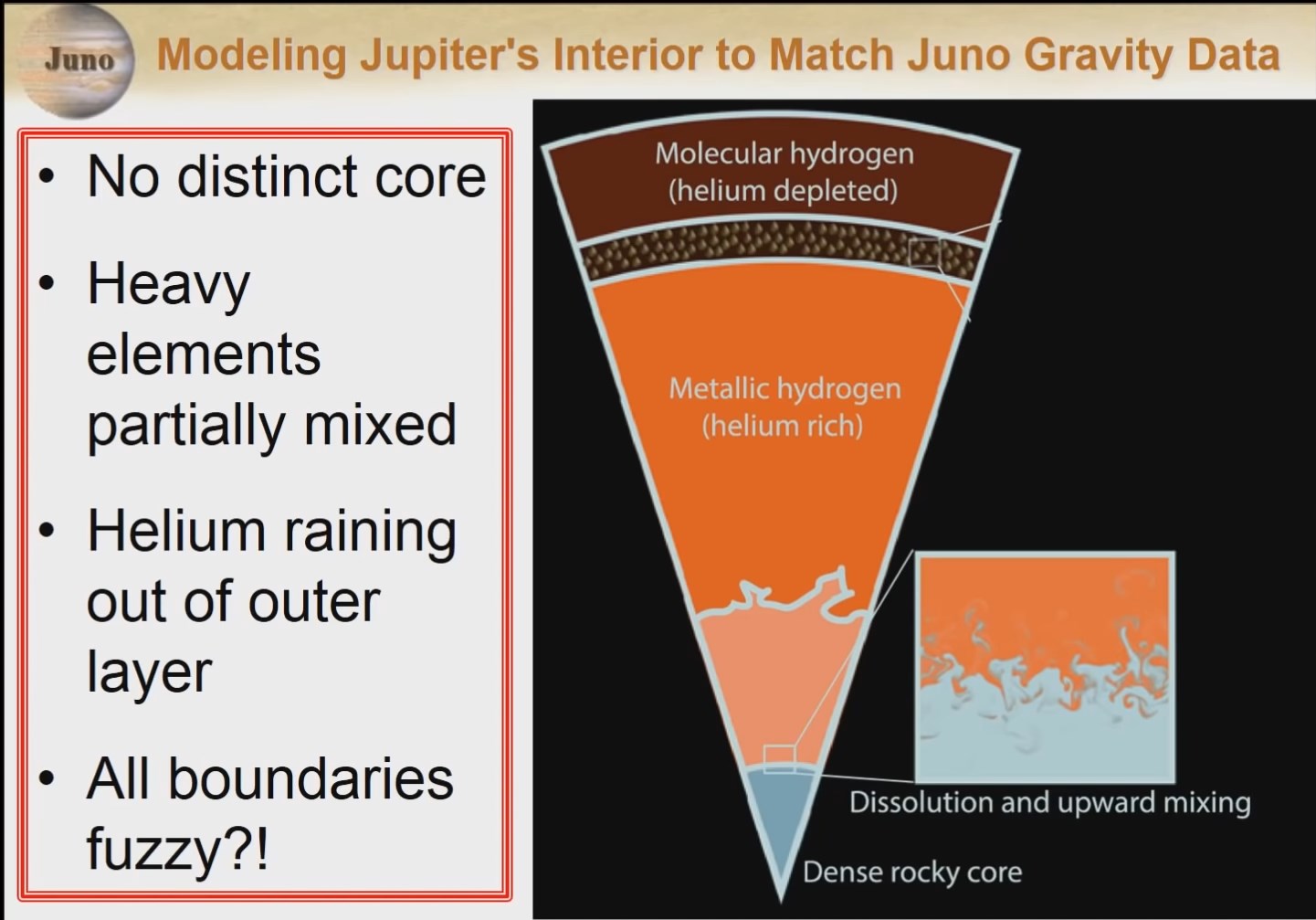 Juno

Modeling Jupiter's Interior to Match Juno Gravity Data

• No distinct core

• Heavy elements partially mixed

• Helium raining out of outer layer

• All boundaries fuzzy?!

Molecular hydrogen (helium depleted)

Metallic hydrogen (helium rich)

Dissolution and upward mixing

Dense rocky core